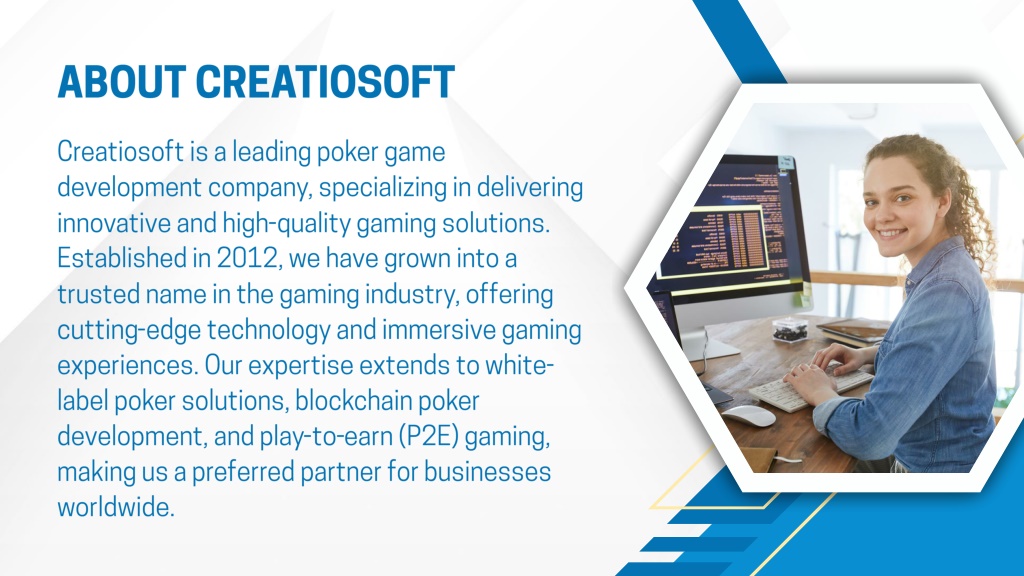 ABOUT CREATIOSOFT

Creatiosoft is a leading poker game development company, specializing in delivering innovative and high-quality gaming solutions. Established in 2012, we have grown into a trusted name in the gaming industry, offering cutting-edge technology and immersive gaming experiences. Our expertise extends to white-label poker solutions, blockchain poker development, and play-to-earn (P2E) gaming, making us a preferred partner for businesses worldwide.